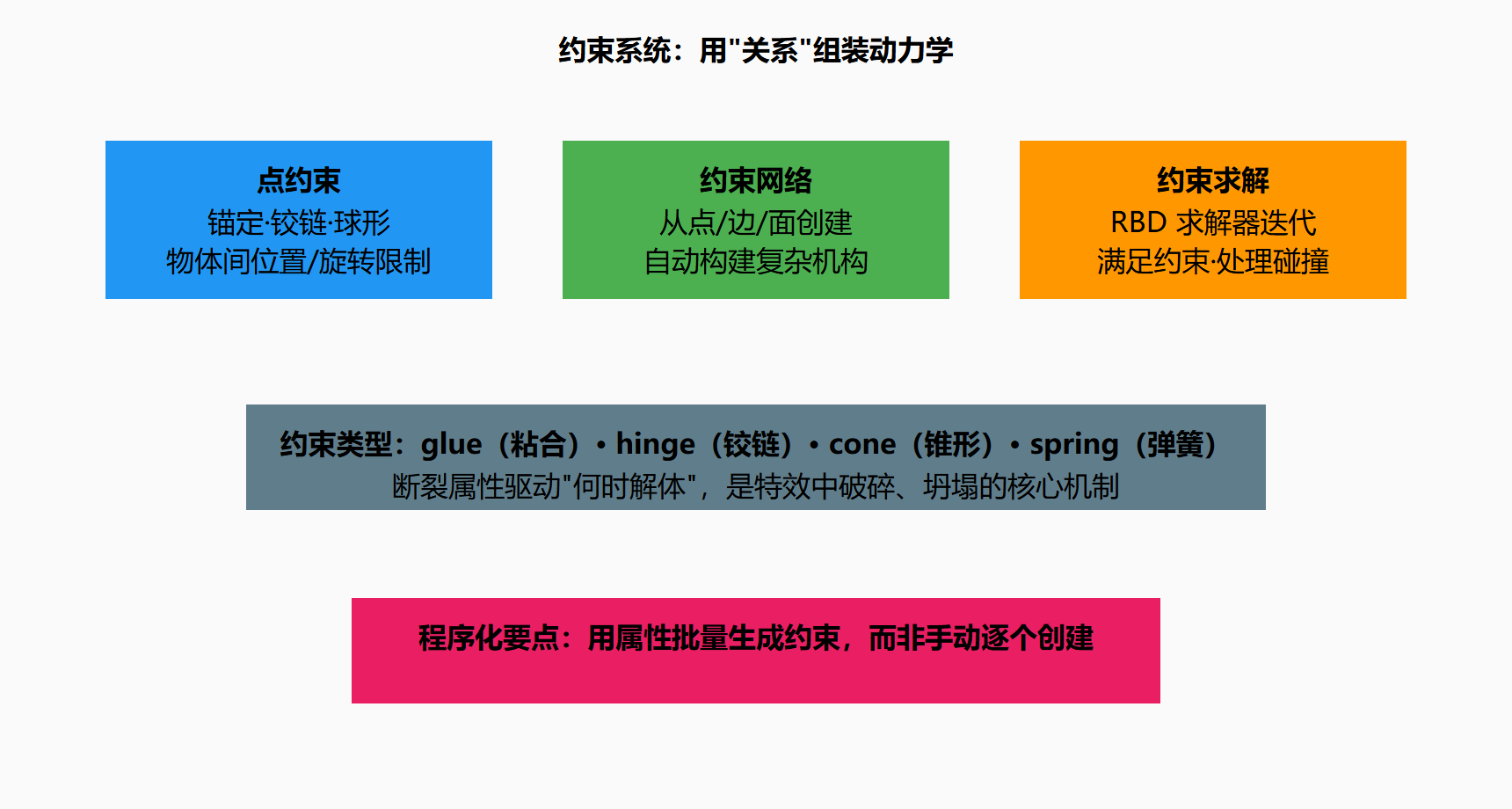 约束系统：用"关系"组装动力学

点约束
锚定·铰链·球形
物体间位置/旋转限制

约束网络
从点/边/面创建
自动构建复杂机构

约束求解
RBD 求解器迭代
满足约束·处理碰撞

约束类型：glue（粘合）• hinge（铰链）• cone（锥形）• spring（弹簧）
断裂属性驱动"何时解体"，是特效中破碎、坍塌的核心机制

程序化要点：用属性批量生成约束，而非手动逐个创建